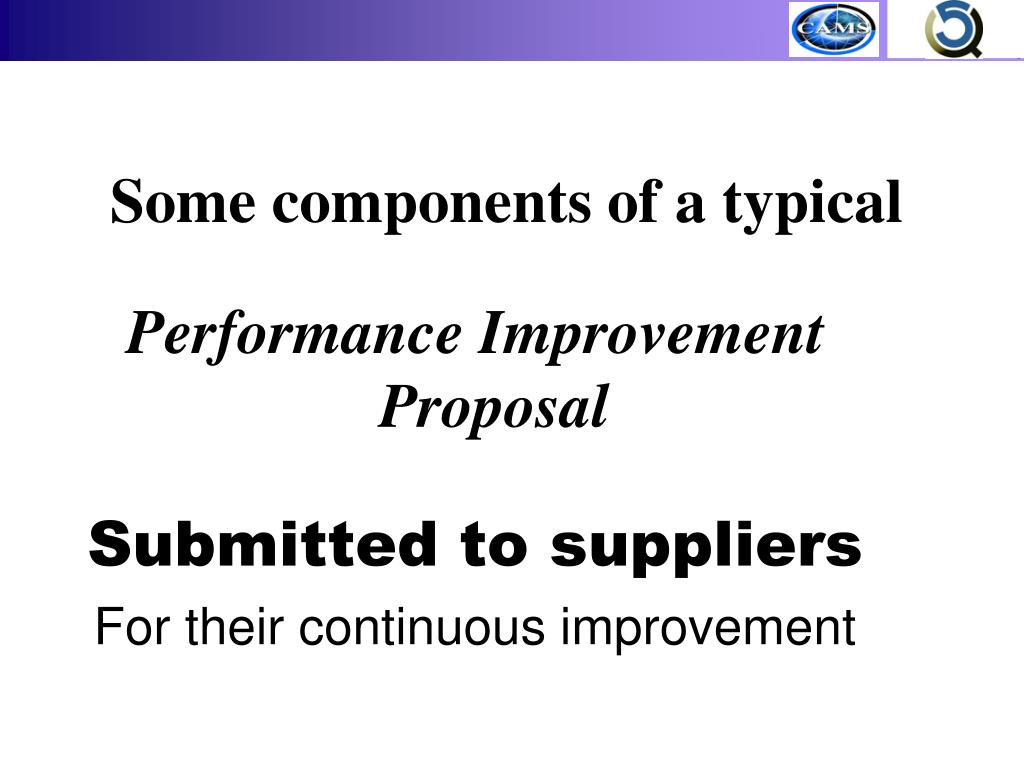 CAMS

Some components of a typical

Performance Improvement Proposal

Submitted to suppliers

For their continuous improvement